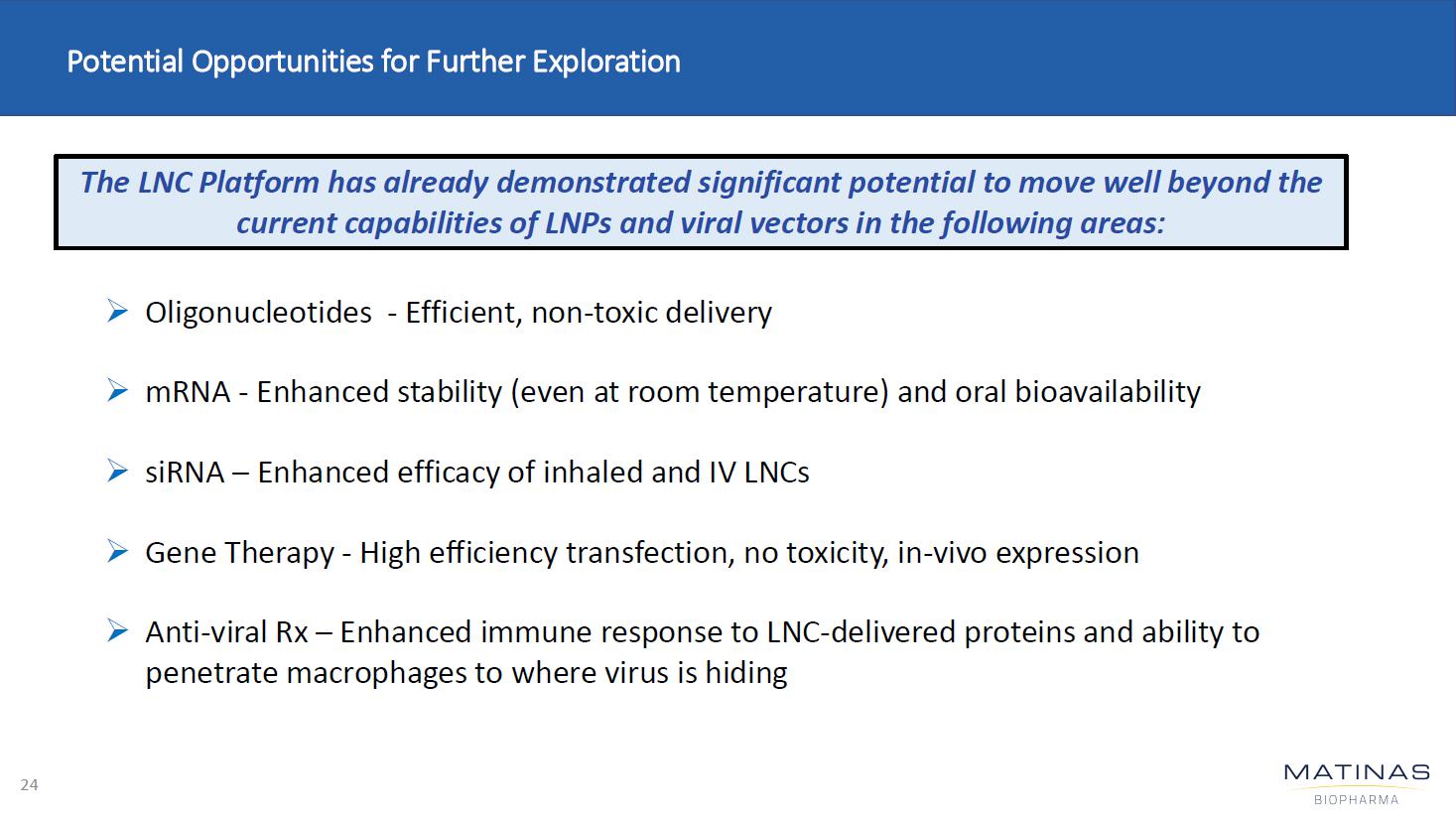 Potential Opportunities for Further Exploration

The LNC Platform has already demonstrated significant potential to move well beyond the current capabilities of LNPs and viral vectors in the following areas:

➢ Oligonucleotides - Efficient, non-toxic delivery

➢ mRNA - Enhanced stability (even at room temperature) and oral bioavailability

➢ siRNA – Enhanced efficacy of inhaled and IV LNCs

➢ Gene Therapy - High efficiency transfection, no toxicity, in-vivo expression

➢ Anti-viral Rx – Enhanced immune response to LNC-delivered proteins and ability to penetrate macrophages to where virus is hiding

24

MATINAS
BIOPHARMA